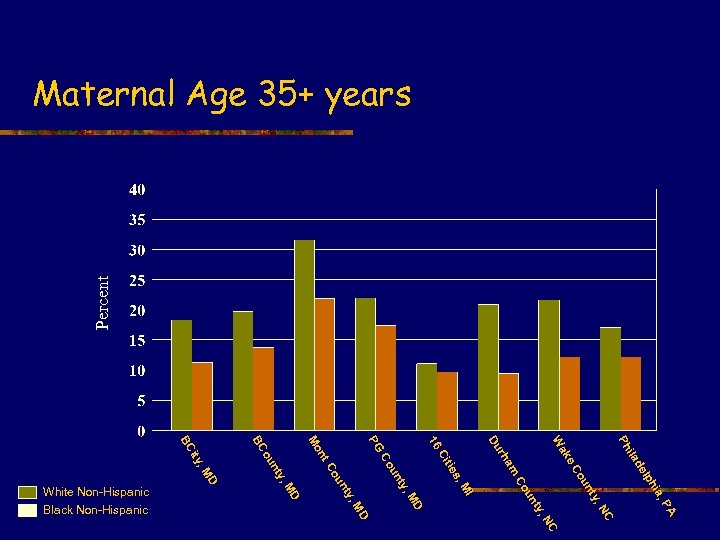 Maternal Age 35+ years

40
35
30
25
20
15
10
5
0

Percent

BCity, MD
BCounty, MD
Mont County, MD
PG County, MD
16 Cities, MI
Durham County, NC
Wake County, NC
Philadelphia, PA

White Non-Hispanic
Black Non-Hispanic